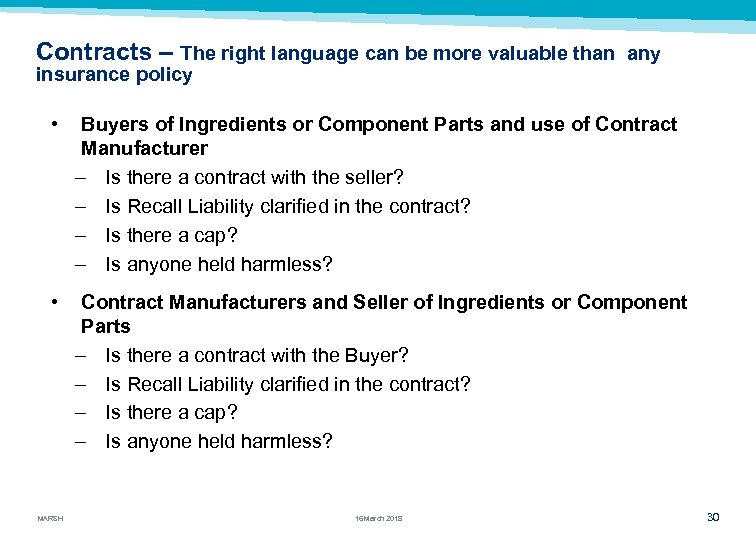 Contracts – The right language can be more valuable than any insurance policy

• Buyers of Ingredients or Component Parts and use of Contract Manufacturer
– Is there a contract with the seller?
– Is Recall Liability clarified in the contract?
– Is there a cap?
– Is anyone held harmless?

• Contract Manufacturers and Seller of Ingredients or Component Parts
– Is there a contract with the Buyer?
– Is Recall Liability clarified in the contract?
– Is there a cap?
– Is anyone held harmless?

MARSH 16 March 2018 30